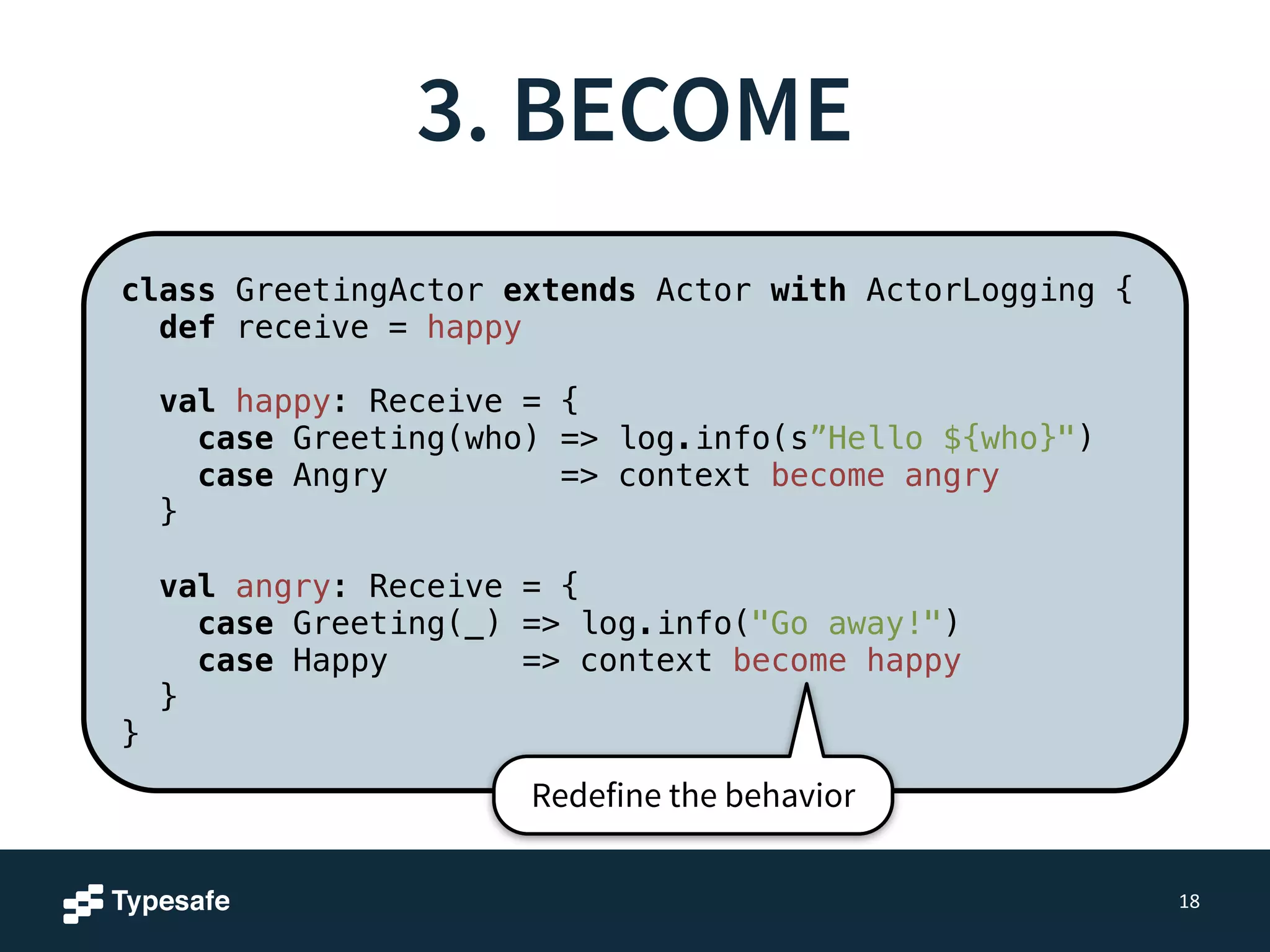 3. BECOME

class GreetingActor extends Actor with ActorLogging {
  def receive = happy

  val happy: Receive = {
    case Greeting(who) => log.info(s”Hello ${who}")
    case Angry         => context become angry
  }

  val angry: Receive = {
    case Greeting(_) => log.info("Go away!")
    case Happy       => context become happy
  }
}

Redefine the behavior

Typesafe

18